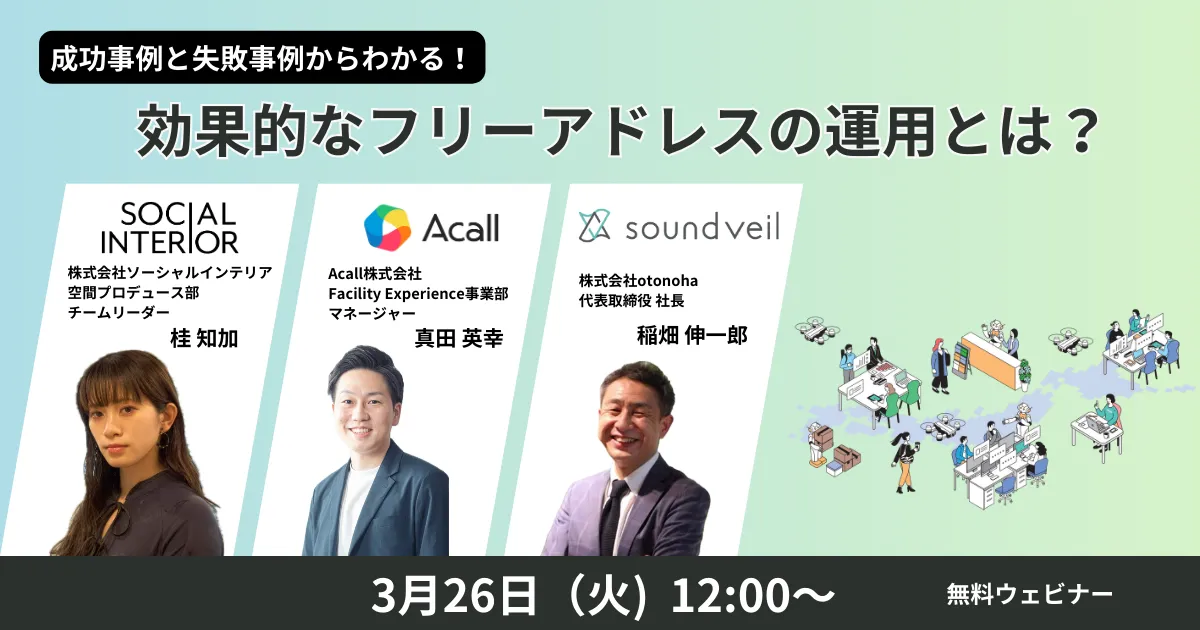 成功事例と失敗事例からわかる！

効果的なフリーアドレスの運用とは？

SOCIAL INTERIOR

株式会社ソーシャルインテリア
空間プロデュース部
チームリーダー

桂 知加

Acall

Acall株式会社
Facility Experience事業部
マネージャー

真田 英幸

soundveil

株式会社otonoha
代表取締役 社長

稲畑 伸一郎

3月26日（火）12:00〜

無料ウェビナー